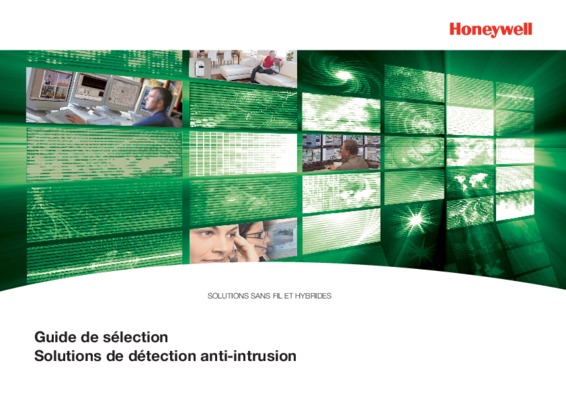 Honeywell

SOLUTIONS SANS FIL ET HYBRIDES

Guide de sélection
Solutions de détection anti-intrusion